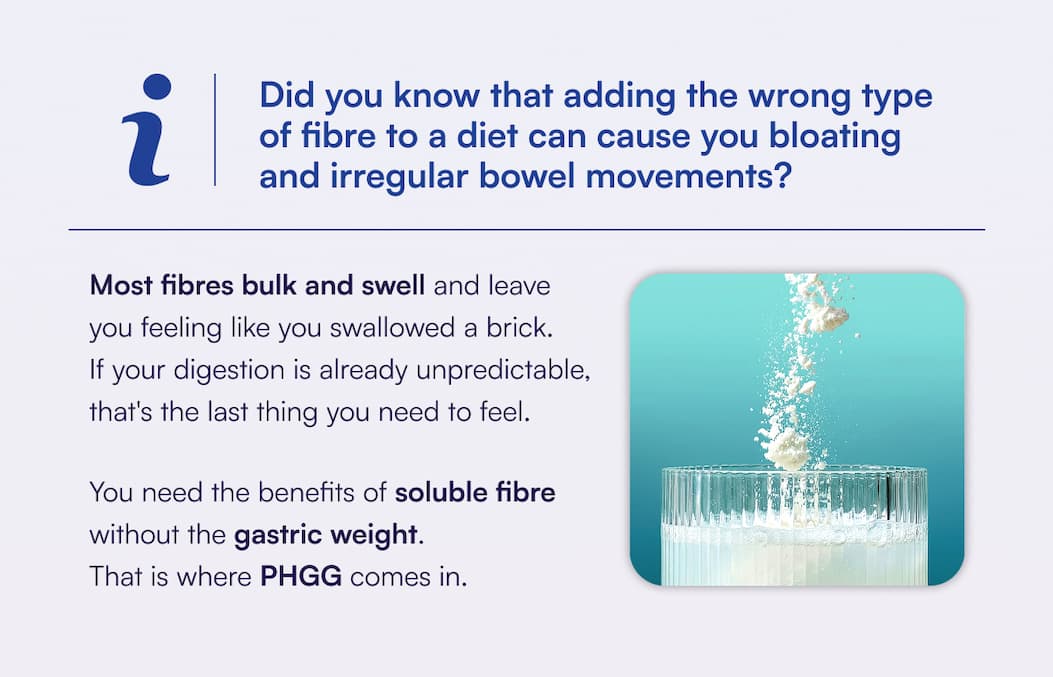 i

Did you know that adding the wrong type of fibre to a diet can cause you bloating and irregular bowel movements?

Most fibres bulk and swell and leave you feeling like you swallowed a brick. If your digestion is already unpredictable, that's the last thing you need to feel.

You need the benefits of soluble fibre without the gastric weight. That is where PHGG comes in.